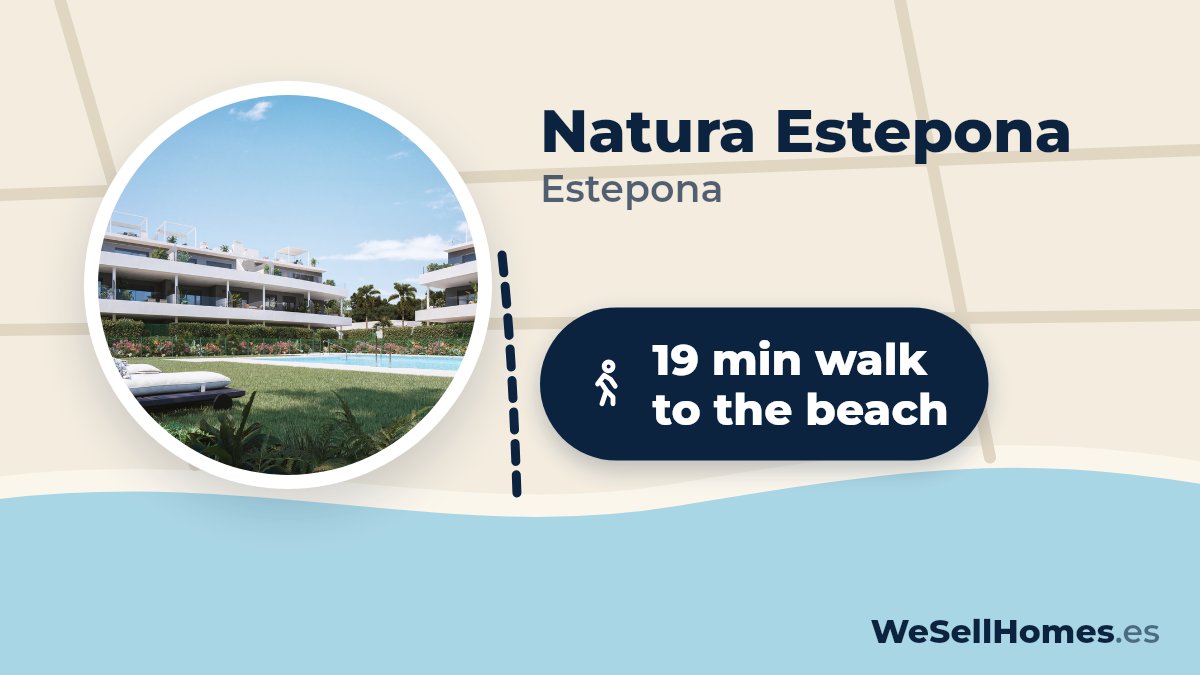 Natura Estepona
Estepona

19 min walk
to the beach

WeSellHomes.es